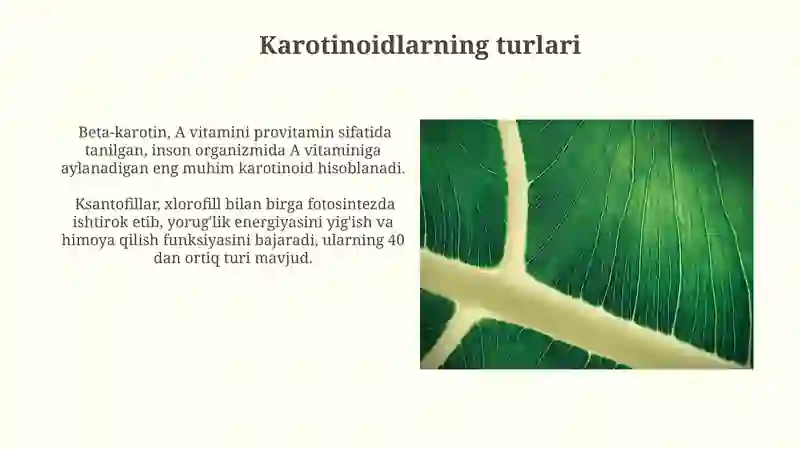 Karotinoidlarning turlari

Beta-karotin, A vitamini provitamin sifatida tanilgan, inson organizmida A vitaminiga aylanadigan eng muhim karotinoid hisoblanadi.

Ksantofillar, xlorofill bilan birga fotosintezda ishtirok etib, yorug'lik energiyasini yig'ish va himoya qilish funksiyasini bajaradi, ularning 40 dan ortiq turi mavjud.